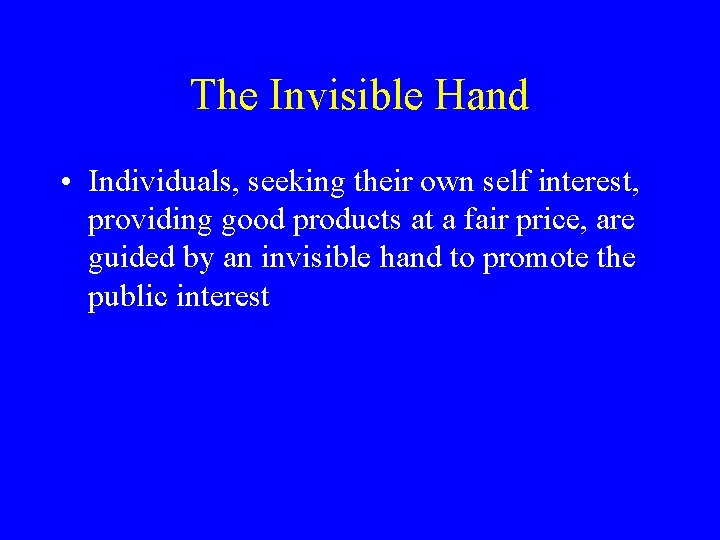 The Invisible Hand

• Individuals, seeking their own self interest, providing good products at a fair price, are guided by an invisible hand to promote the public interest